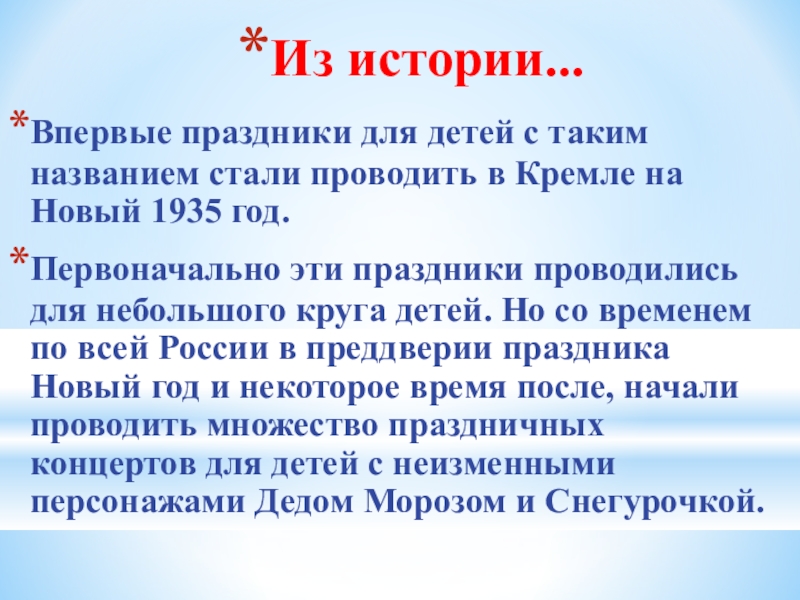 *Из истории...

*Впервые праздники для детей с таким названием стали проводить в Кремле на Новый 1935 год.

*Первоначально эти праздники проводились для небольшого круга детей. Но со временем по всей России в преддверии праздника Новый год и некоторое время после, начали проводить множество праздничных концертов для детей с неизменными персонажами Дедом Морозом и Снегурочкой.